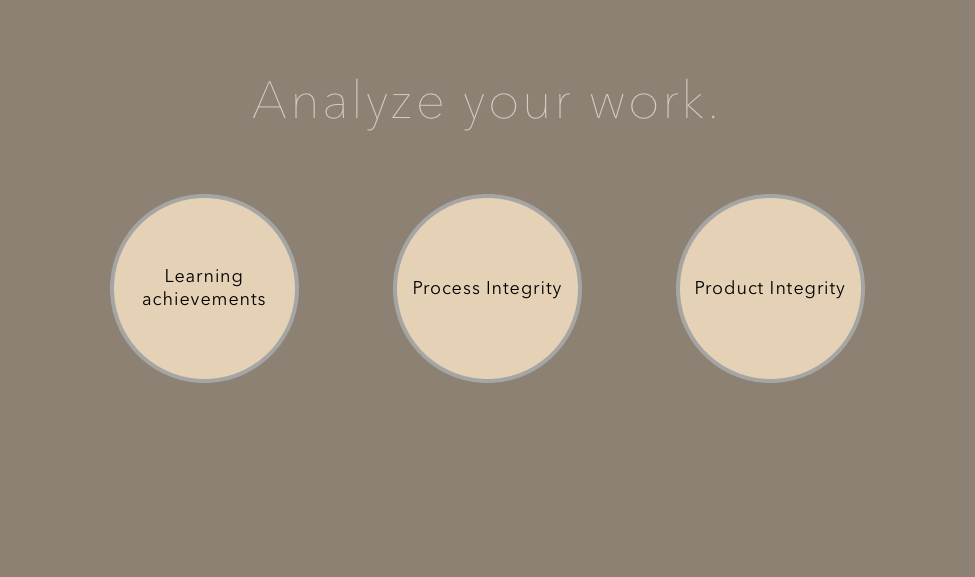 Analyze your work.

Learning achievements

Process Integrity

Product Integrity